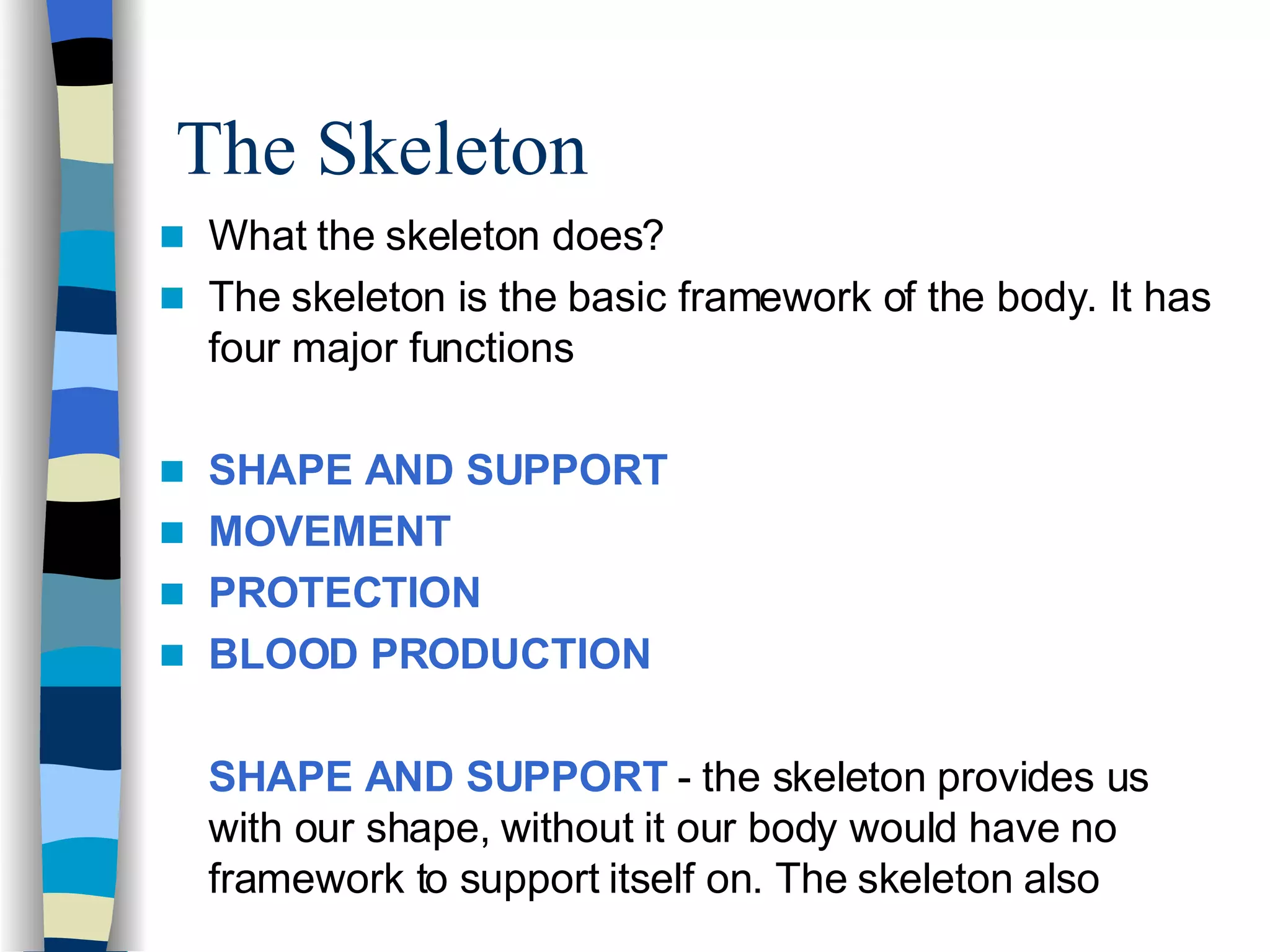 The Skeleton

What the skeleton does?

The skeleton is the basic framework of the body. It has four major functions

SHAPE AND SUPPORT

MOVEMENT

PROTECTION

BLOOD PRODUCTION

SHAPE AND SUPPORT - the skeleton provides us with our shape, without it our body would have no framework to support itself on. The skeleton also